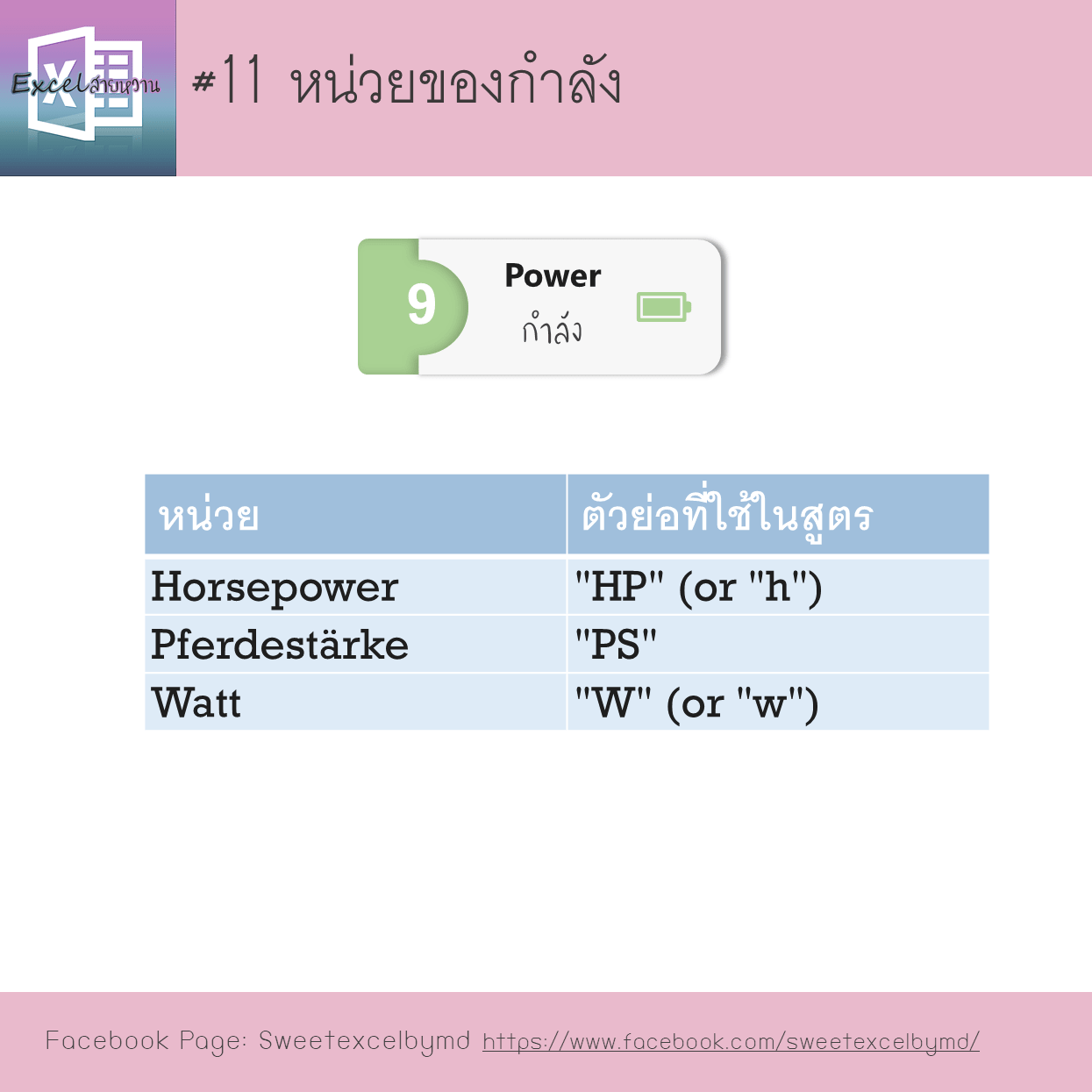 Excelสายหวาน

#11 หน่วยของกำลัง

9

Power
กำลัง

| หน่วย | ตัวย่อที่ใช้ในสูตร |
|---|---|
| Horsepower | "HP" (or "h") |
| Pferdestärke | "PS" |
| Watt | "W" (or "w") |

Facebook Page: Sweetexcelbymd https://www.facebook.com/sweetexcelbymd/